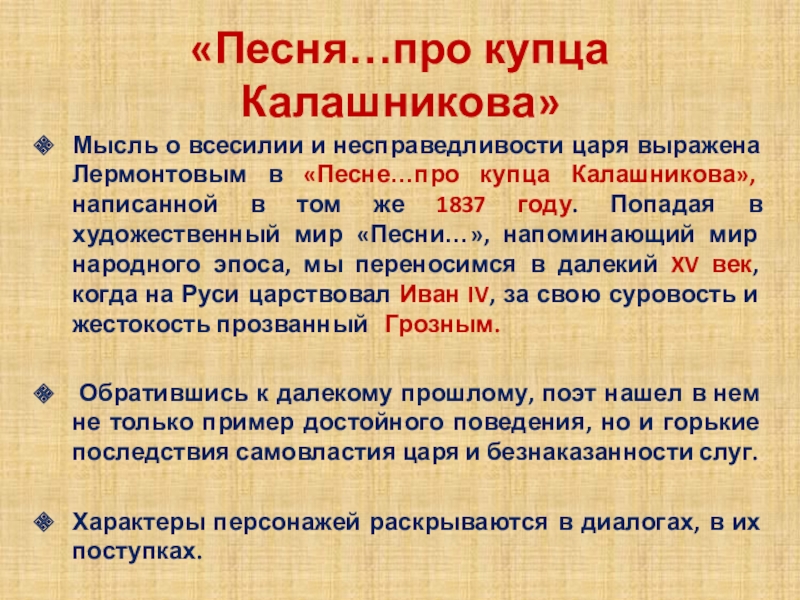 «Песня…про купца Калашникова»

Мысль о всесилии и несправедливости царя выражена Лермонтовым в «Песне…про купца Калашникова», написанной в том же 1837 году. Попадая в художественный мир «Песни…», напоминающий мир народного эпоса, мы переносимся в далекий XV век, когда на Руси царствовал Иван IV, за свою суровость и жестокость прозванный Грозным.

Обратившись к далекому прошлому, поэт нашел в нем не только пример достойного поведения, но и горькие последствия самовластия царя и безнаказанности слуг.

Характеры персонажей раскрываются в диалогах, в их поступках.